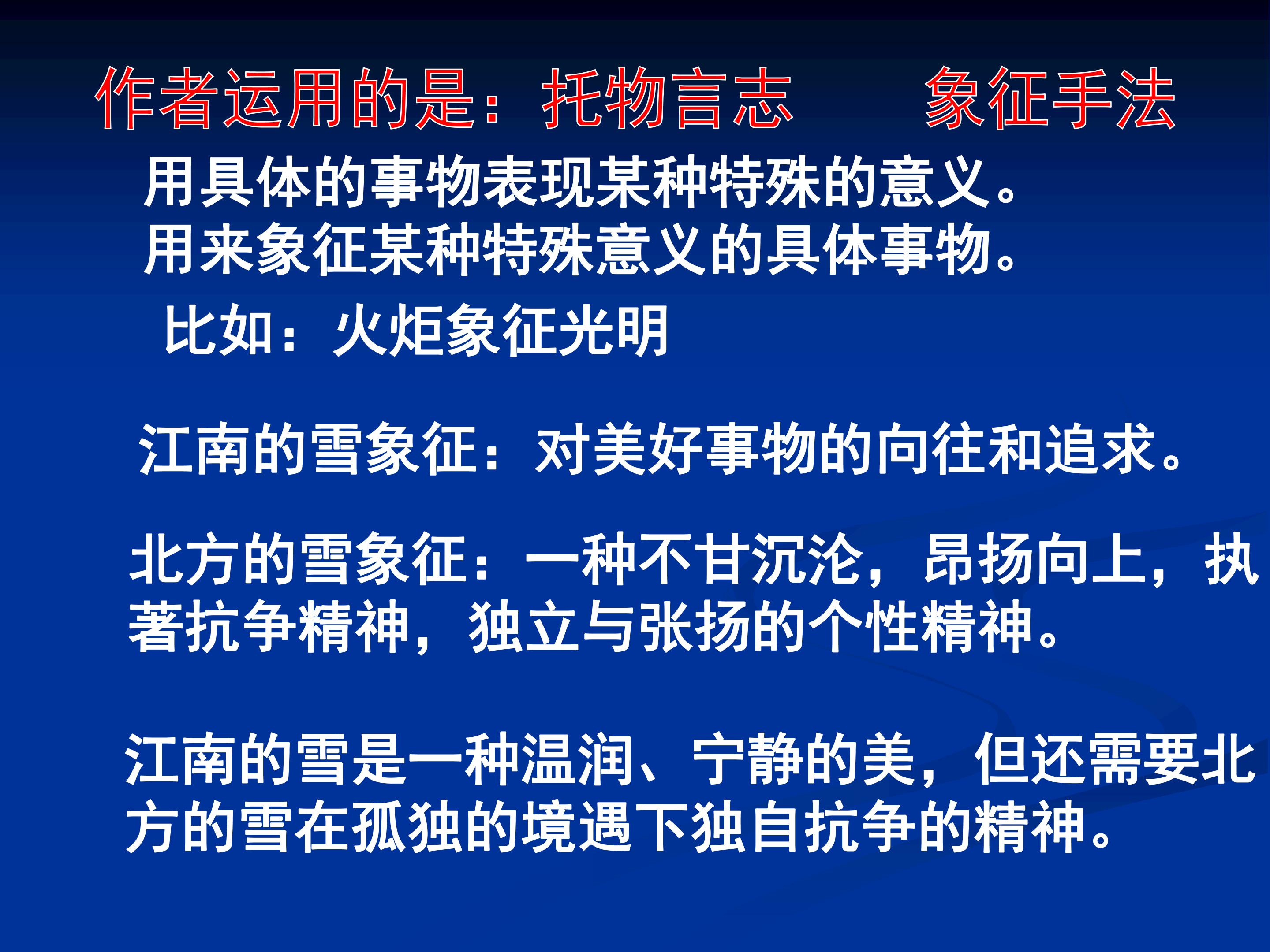 作者运用的是：托物言志　　象征手法

用具体的事物表现某种特殊的意义。
用来象征某种特殊意义的具体事物。

比如：火炬象征光明

江南的雪象征：对美好事物的向往和追求。

北方的雪象征：一种不甘沉沦，昂扬向上，执著抗争精神，独立与张扬的个性精神。

江南的雪是一种温润、宁静的美，但还需要北方的雪在孤独的境遇下独自抗争的精神。